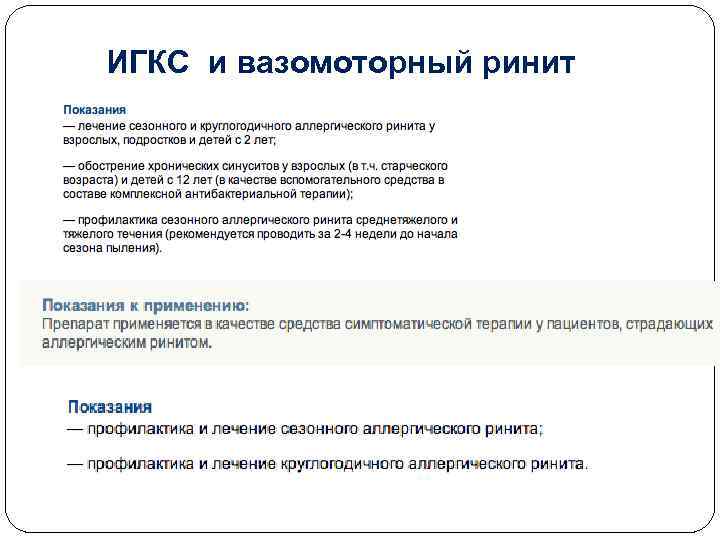 ИГКС и вазомоторный ринит

Показания
— лечение сезонного и круглогодичного аллергического ринита у взрослых, подростков и детей с 2 лет;

— обострение хронических синуситов у взрослых (в т.ч. старческого возраста) и детей с 12 лет (в качестве вспомогательного средства в составе комплексной антибактериальной терапии);

— профилактика сезонного аллергического ринита среднетяжелого и тяжелого течения (рекомендуется проводить за 2-4 недели до начала сезона пыления).

Показания к применению:
Препарат применяется в качестве средства симптоматической терапии у пациентов, страдающих аллергическим ринитом.

Показания
— профилактика и лечение сезонного аллергического ринита;

— профилактика и лечение круглогодичного аллергического ринита.